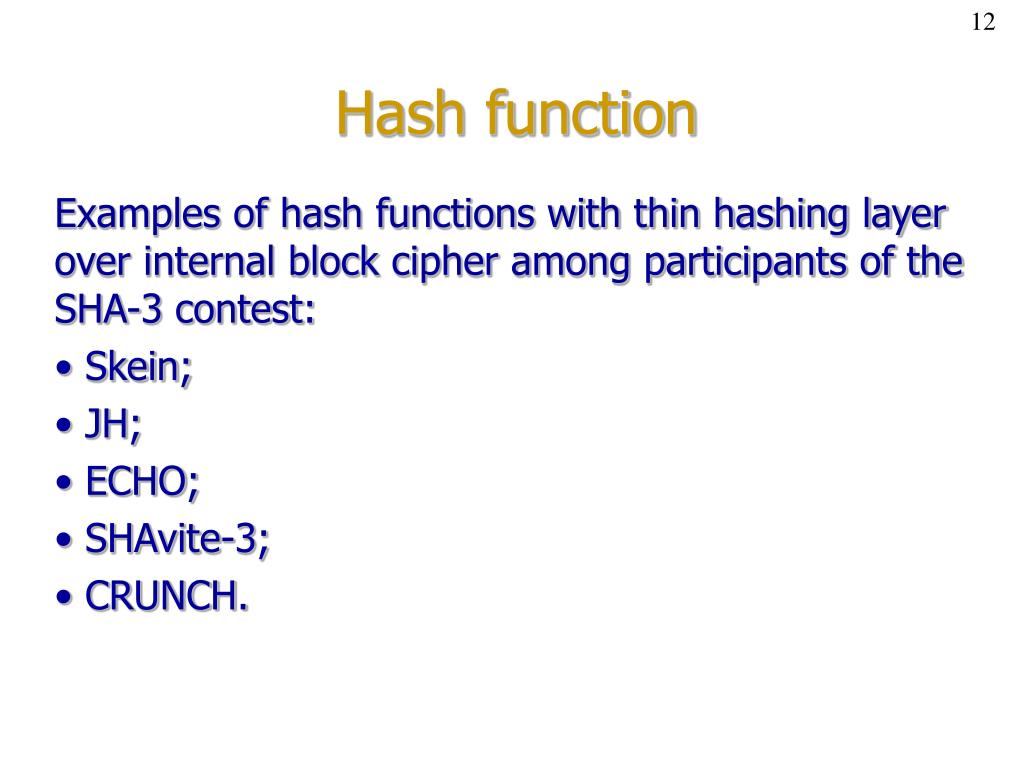 12

Hash function

Examples of hash functions with thin hashing layer over internal block cipher among participants of the SHA-3 contest:

• Skein;

• JH;

• ECHO;

• SHAvite-3;

• CRUNCH.